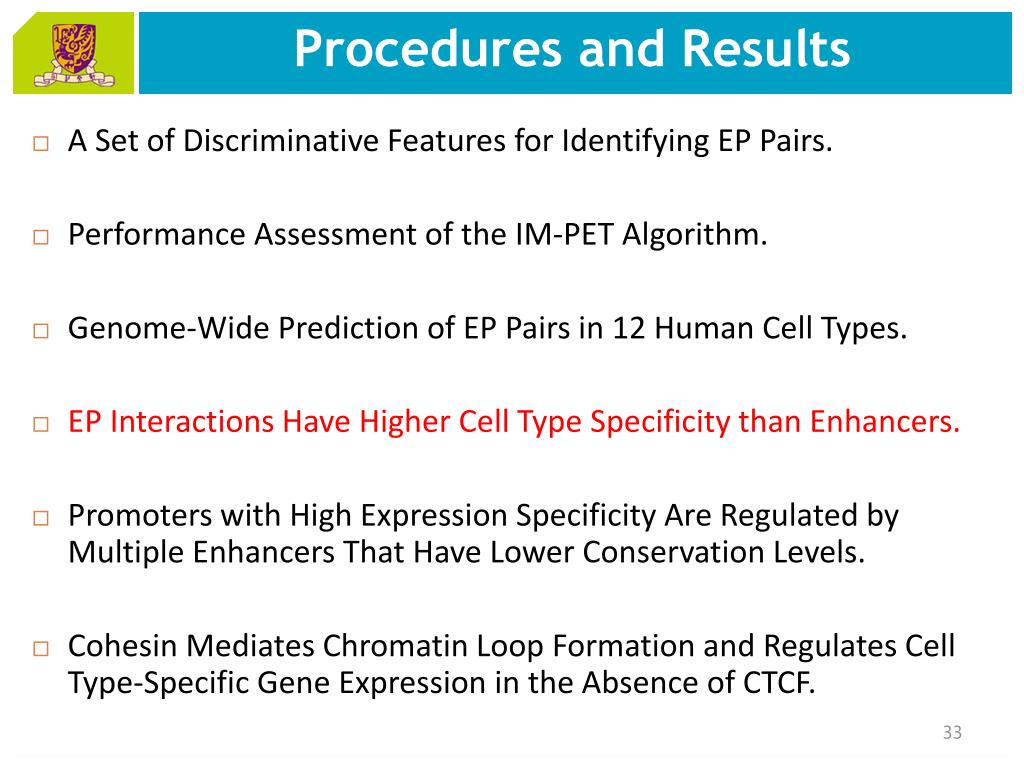 Procedures and Results

□ A Set of Discriminative Features for Identifying EP Pairs.

□ Performance Assessment of the IM-PET Algorithm.

□ Genome-Wide Prediction of EP Pairs in 12 Human Cell Types.

□ EP Interactions Have Higher Cell Type Specificity than Enhancers.

□ Promoters with High Expression Specificity Are Regulated by Multiple Enhancers That Have Lower Conservation Levels.

□ Cohesin Mediates Chromatin Loop Formation and Regulates Cell Type-Specific Gene Expression in the Absence of CTCF.

33